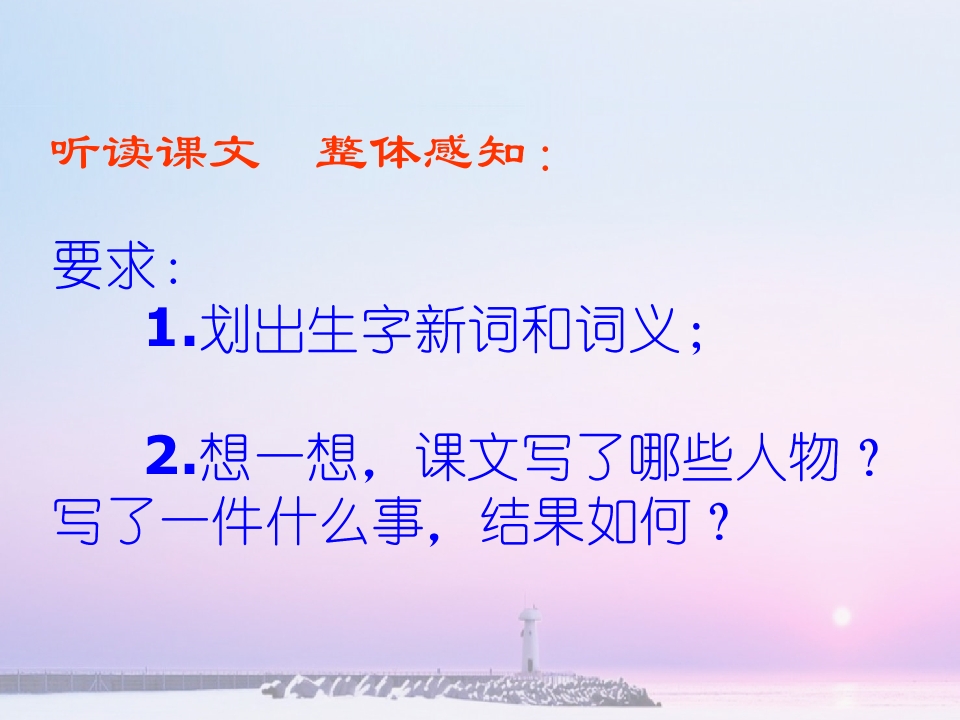 听读课文 整体感知：

要求：

1.划出生字新词和词义；

2.想一想，课文写了哪些人物？写了一件什么事，结果如何？